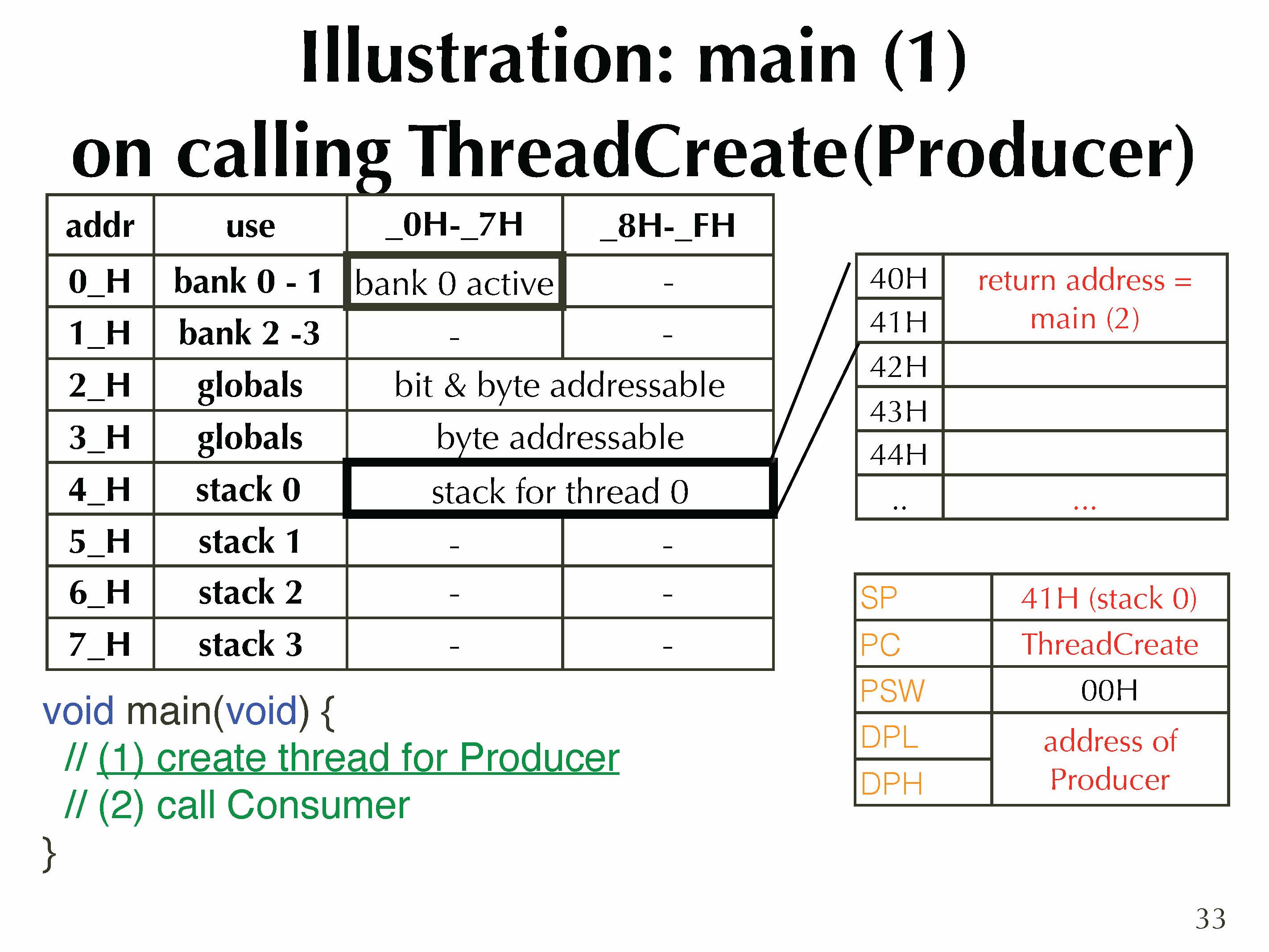 Illustration: main (1)
on calling ThreadCreate(Producer)

| addr | use | _0H-_7H | _8H-_FH |
|---|---|---|---|
| 0_H | bank 0 - 1 | bank 0 active | - |
| 1_H | bank 2 -3 | - | - |
| 2_H | globals | bit & byte addressable | |
| 3_H | globals | byte addressable | |
| 4_H | stack 0 | stack for thread 0 | |
| 5_H | stack 1 | - | - |
| 6_H | stack 2 | - | - |
| 7_H | stack 3 | - | - |

| 40H | return address = main (2) |
|---|---|
| 41H | |
| 42H | |
| 43H | |
| 44H | |
| .. | ... |

| SP | 41H (stack 0) |
|---|---|
| PC | ThreadCreate |
| PSW | 00H |
| DPL | address of Producer |
| DPH | |

void main(void) {
// (1) create thread for Producer
// (2) call Consumer
}

33